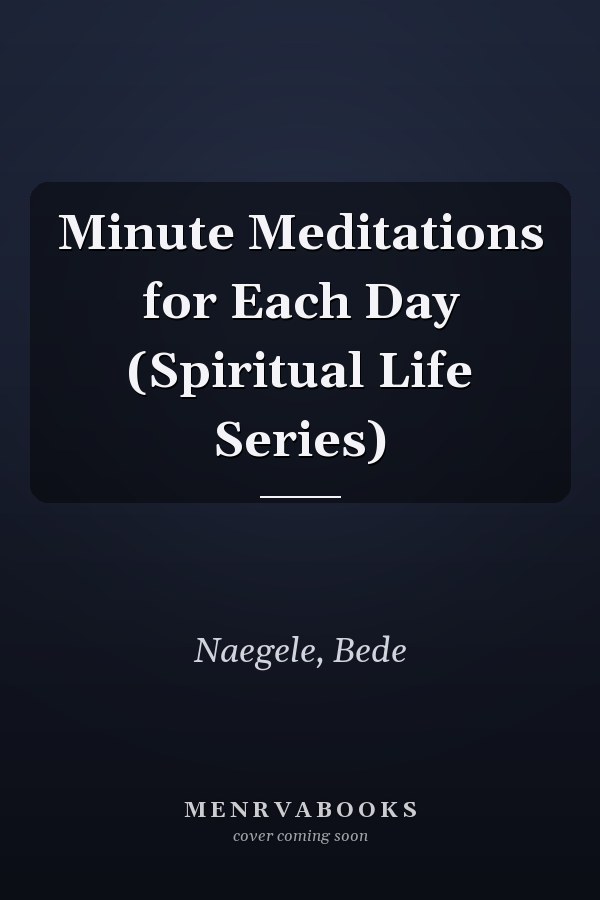 Minute Meditations for Each Day (Spiritual Life Series)

Naegele, Bede

MENRVABOOKS
cover coming soon